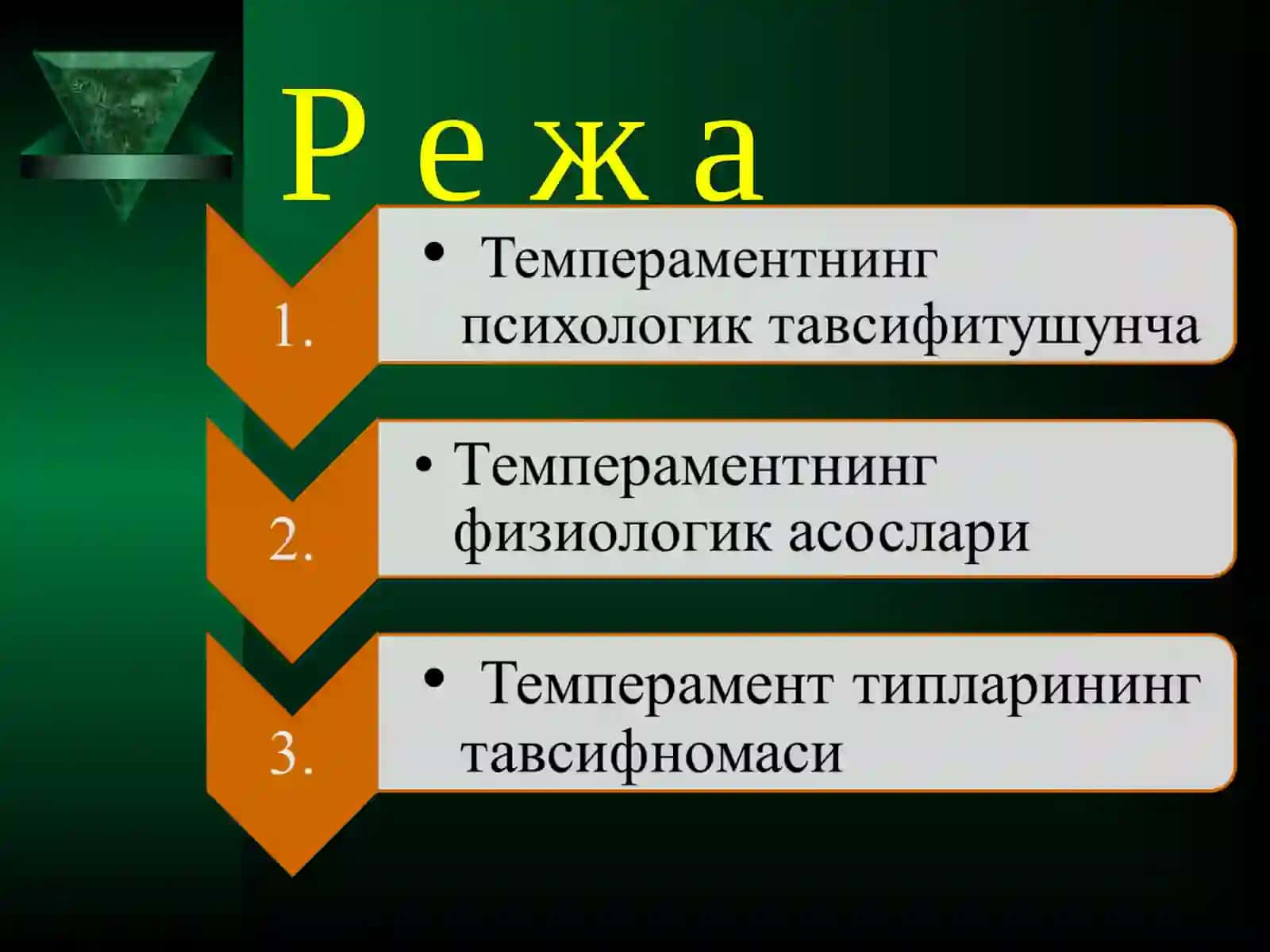 Р е ж а

1.
• Темпераментнинг психологик тавсифитушунча

2.
• Темпераментнинг физиологик асослари

3.
• Темперамент типларининг тавсифномаси